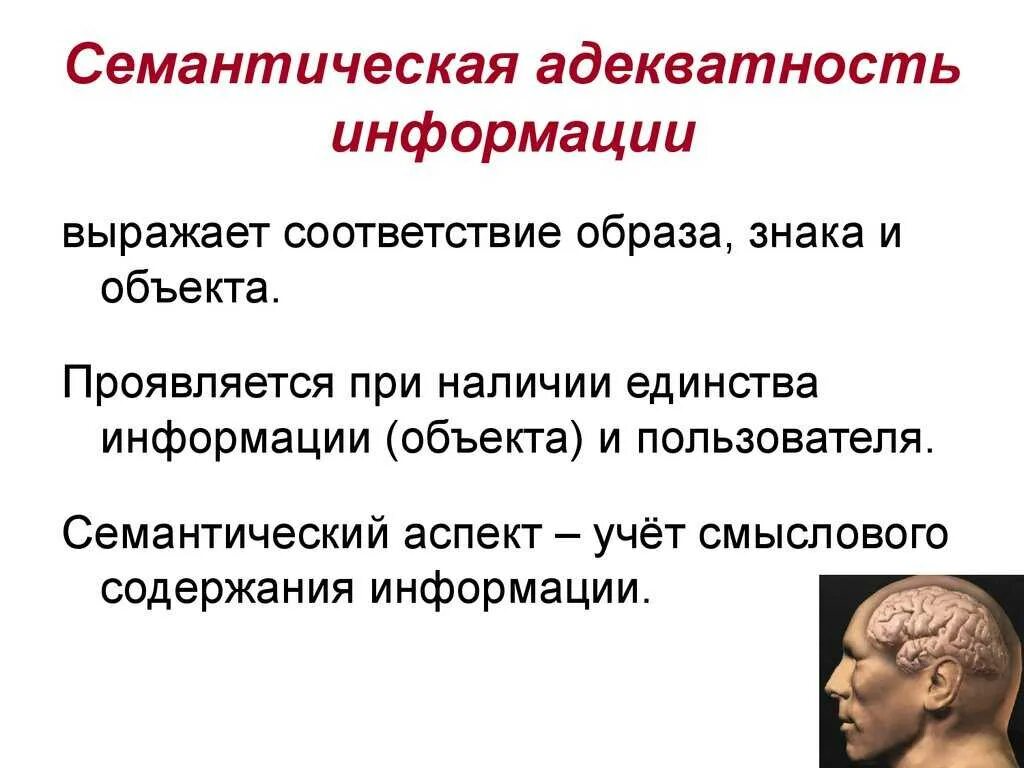 Семантическая адекватность информации

выражает соответствие образа, знака и объекта.

Проявляется при наличии единства информации (объекта) и пользователя.

Семантический аспект – учёт смыслового содержания информации.